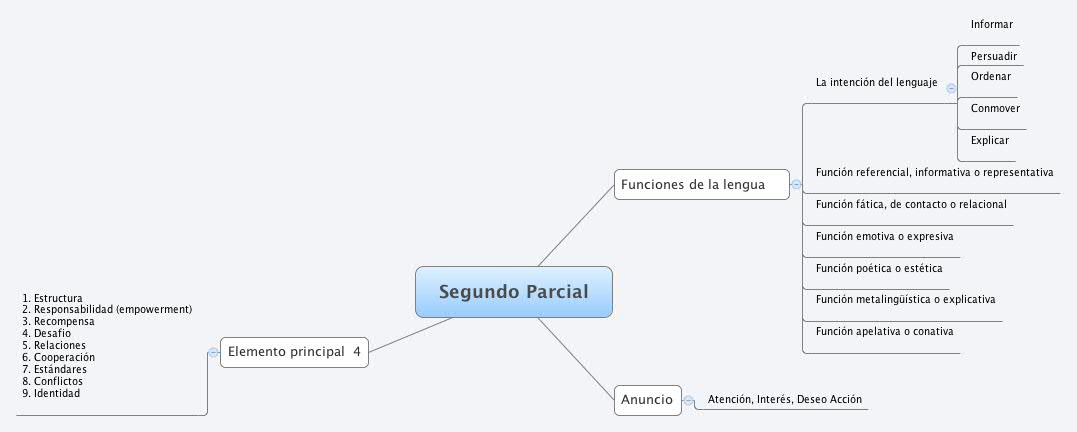 Segundo Parcial

Funciones de la lengua

La intención del lenguaje

Informar

Persuadir

Ordenar

Conmover

Explicar

Función referencial, informativa o representativa

Función fática, de contacto o relacional

Función emotiva o expresiva

Función poética o estética

Función metalingüística o explicativa

Función apelativa o conativa

Anuncio

Atención, Interés, Deseo Acción

Elemento principal 4

1. Estructura
2. Responsabilidad (empowerment)
3. Recompensa
4. Desafío
5. Relaciones
6. Cooperación
7. Estándares
8. Conflictos
9. Identidad